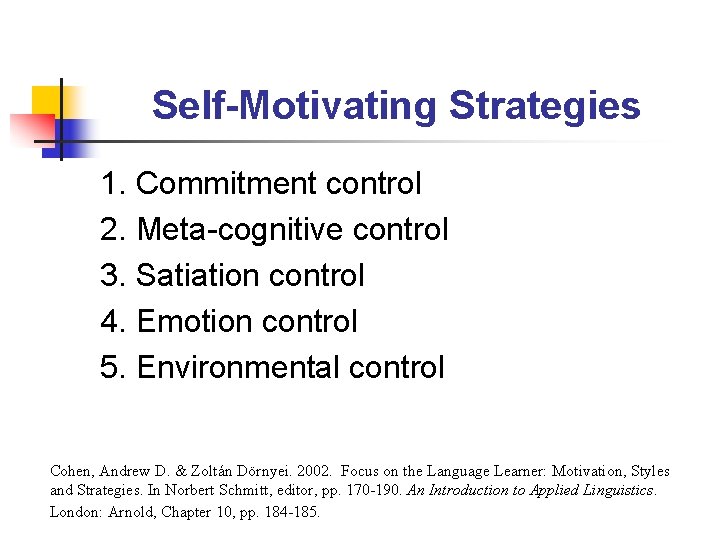 Self-Motivating Strategies

1. Commitment control
2. Meta-cognitive control
3. Satiation control
4. Emotion control
5. Environmental control

Cohen, Andrew D. & Zoltán Dörnyei. 2002. Focus on the Language Learner: Motivation, Styles and Strategies. In Norbert Schmitt, editor, pp. 170-190. An Introduction to Applied Linguistics. London: Arnold, Chapter 10, pp. 184-185.